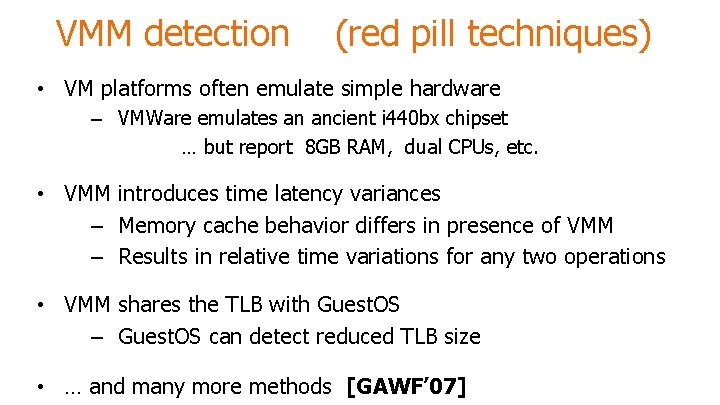 VMM detection (red pill techniques)

• VM platforms often emulate simple hardware
– VMWare emulates an ancient i440bx chipset
… but report 8GB RAM, dual CPUs, etc.

• VMM introduces time latency variances
– Memory cache behavior differs in presence of VMM
– Results in relative time variations for any two operations

• VMM shares the TLB with GuestOS
– GuestOS can detect reduced TLB size

• … and many more methods [GAWF'07]